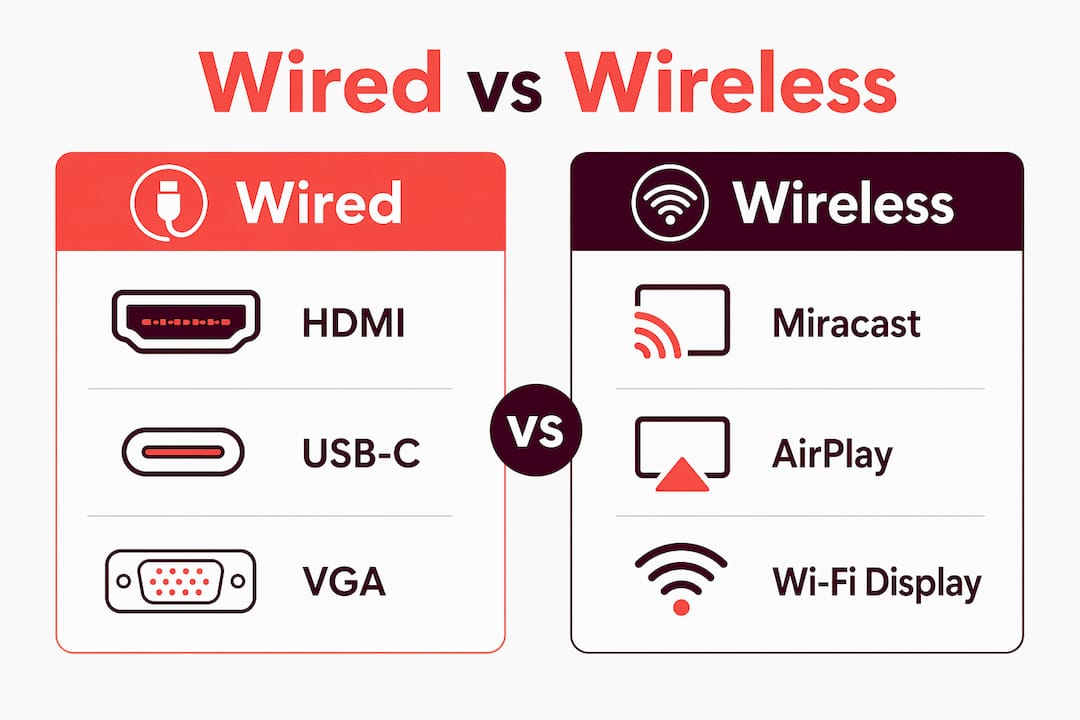 Wired vs Wireless

Wired

HDMI

USB-C

VGA

VS

Wireless

Miracast

AirPlay

Wi-Fi Display